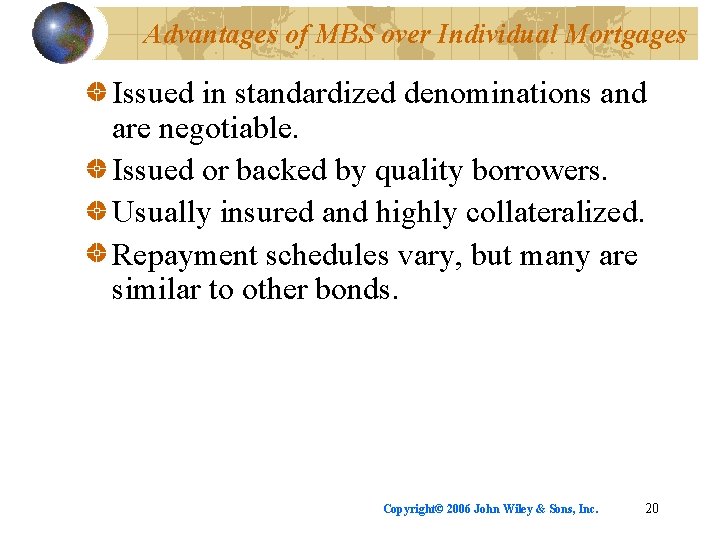 Advantages of MBS over Individual Mortgages

Issued in standardized denominations and are negotiable.

Issued or backed by quality borrowers.

Usually insured and highly collateralized.

Repayment schedules vary, but many are similar to other bonds.

Copyright© 2006 John Wiley & Sons, Inc. 20